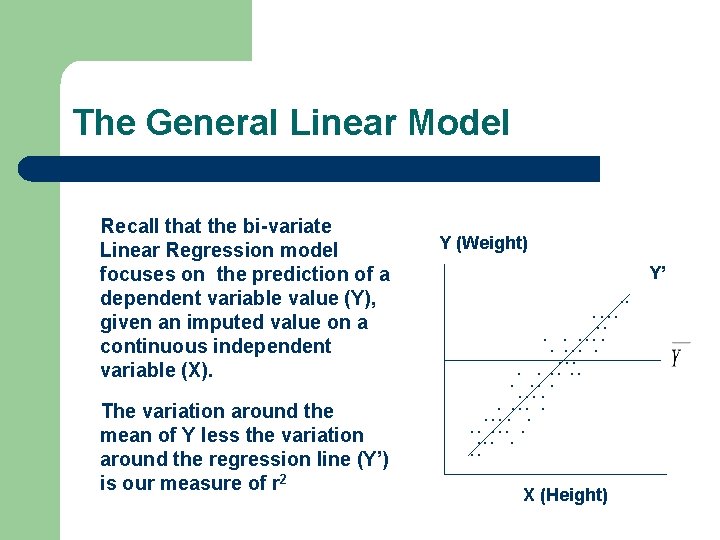 The General Linear Model

Recall that the bi-variate Linear Regression model focuses on the prediction of a dependent variable value (Y), given an imputed value on a continuous independent variable (X).

The variation around the mean of Y less the variation around the regression line (Y') is our measure of $r^2$

Y (Weight)

Y'

$\overline{Y}$

X (Height)